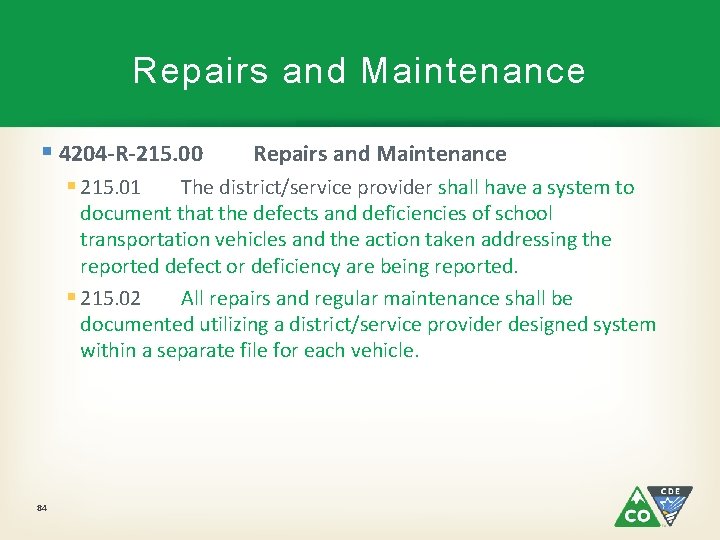 Repairs and Maintenance

4204-R-215.00 Repairs and Maintenance

215.01 The district/service provider shall have a system to document that the defects and deficiencies of school transportation vehicles and the action taken addressing the reported defect or deficiency are being reported.

215.02 All repairs and regular maintenance shall be documented utilizing a district/service provider designed system within a separate file for each vehicle.

84

CO

CDE